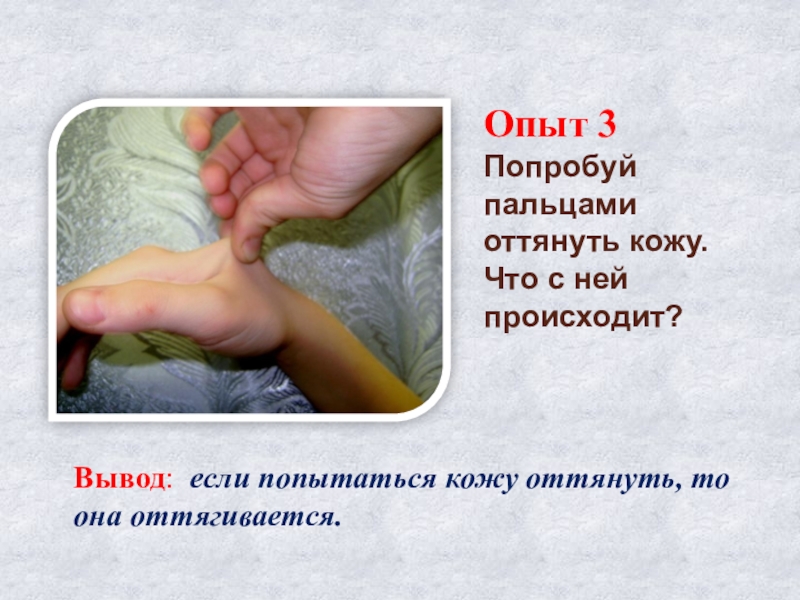 Опыт 3
Попробуй пальцами оттянуть кожу. Что с ней происходит?

Вывод: если попытаться кожу оттянуть, то она оттягивается.